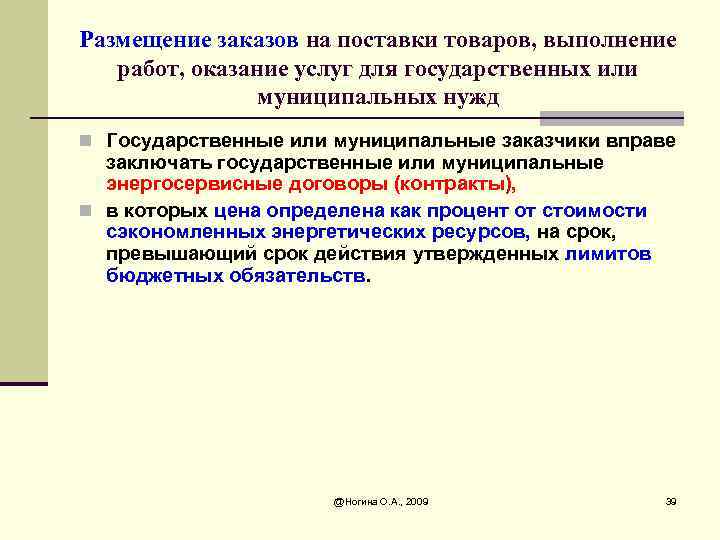 Размещение заказов на поставки товаров, выполнение работ, оказание услуг для государственных или муниципальных нужд

Государственные или муниципальные заказчики вправе заключать государственные или муниципальные энергосервисные договоры (контракты),

в которых цена определена как процент от стоимости сэкономленных энергетических ресурсов, на срок, превышающий срок действия утвержденных лимитов бюджетных обязательств.

@Ногина О.А., 2009

39